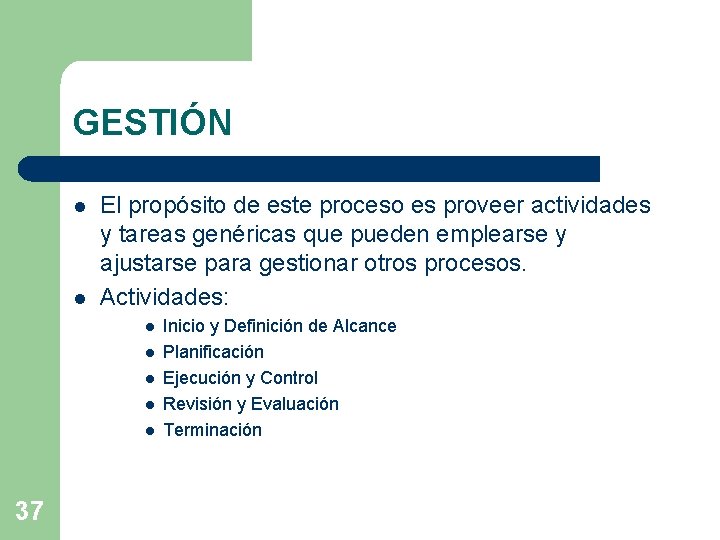 GESTIÓN

• El propósito de este proceso es proveer actividades y tareas genéricas que pueden emplearse y ajustarse para gestionar otros procesos.
• Actividades:
• Inicio y Definición de Alcance
• Planificación
• Ejecución y Control
• Revisión y Evaluación
• Terminación

37